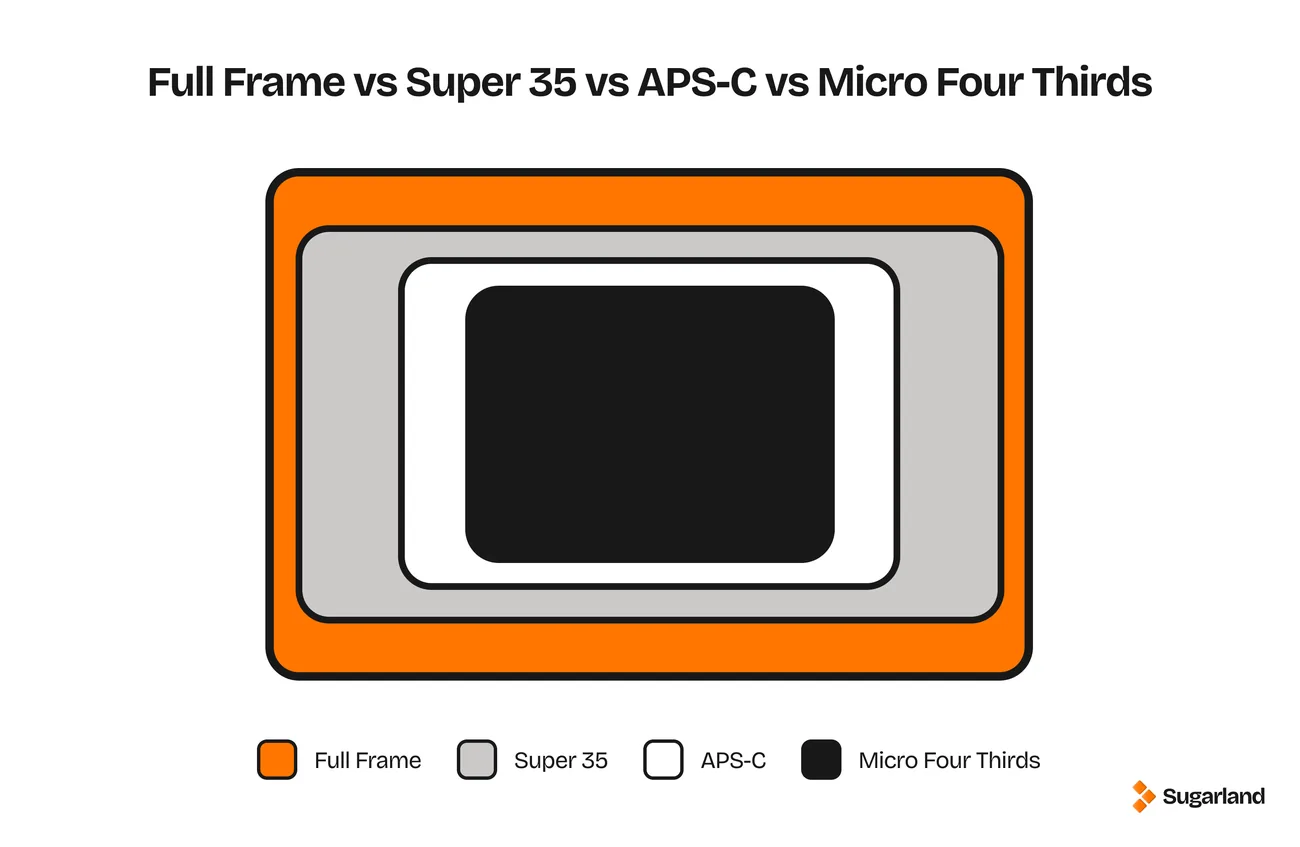 Full Frame vs Super 35 vs APS-C vs Micro Four Thirds

Full Frame Super 35 APS-C Micro Four Thirds

Sugarland